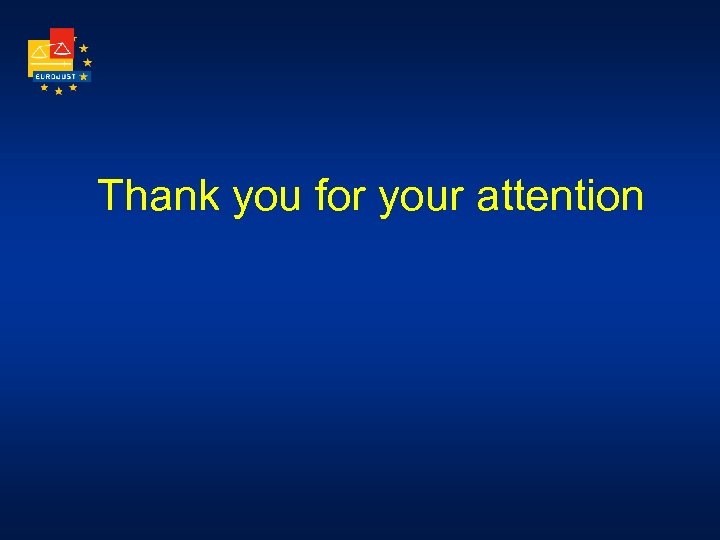 EUROJUST

Thank you for your attention